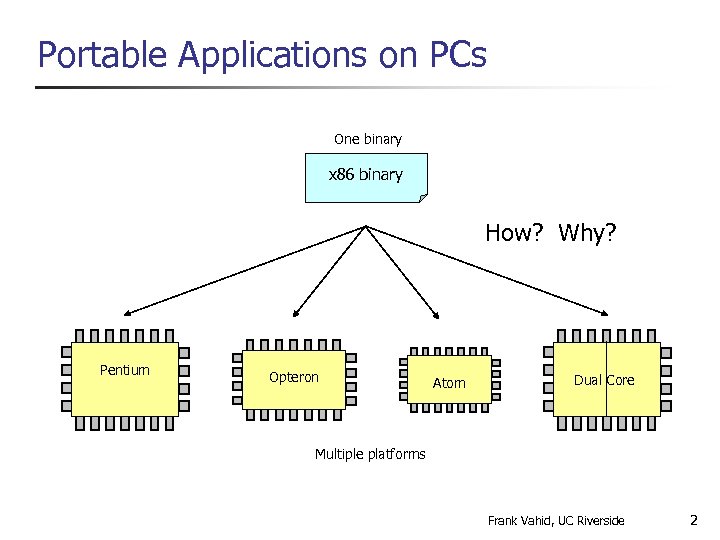 Portable Applications on PCs

One binary

x86 binary

How? Why?

Pentium

Opteron

Atom

Dual Core

Multiple platforms

Frank Vahid, UC Riverside

2